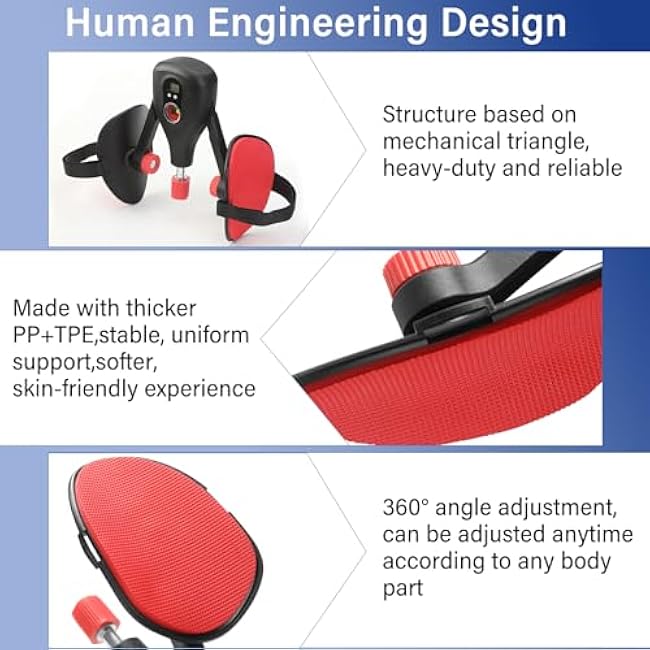 Human Engineering Design

Structure based on mechanical triangle, heavy-duty and reliable

Made with thicker PP+TPE,stable, uniform support,softer, skin-friendly experience

360° angle adjustment, can be adjusted anytime according to any body part